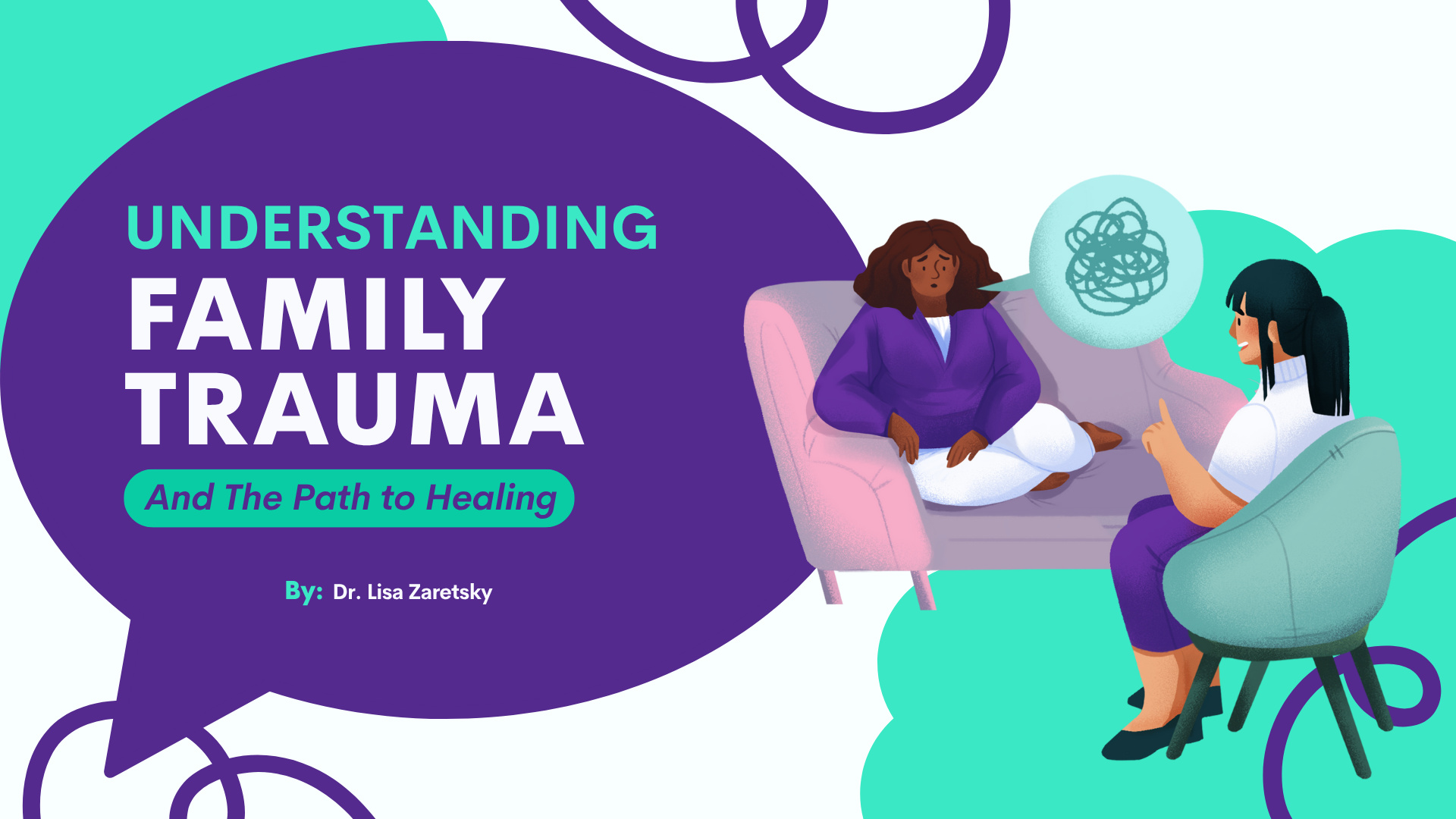 UNDERSTANDING
FAMILY
TRAUMA
And The Path to Healing

By: Dr. Lisa Zaretsky